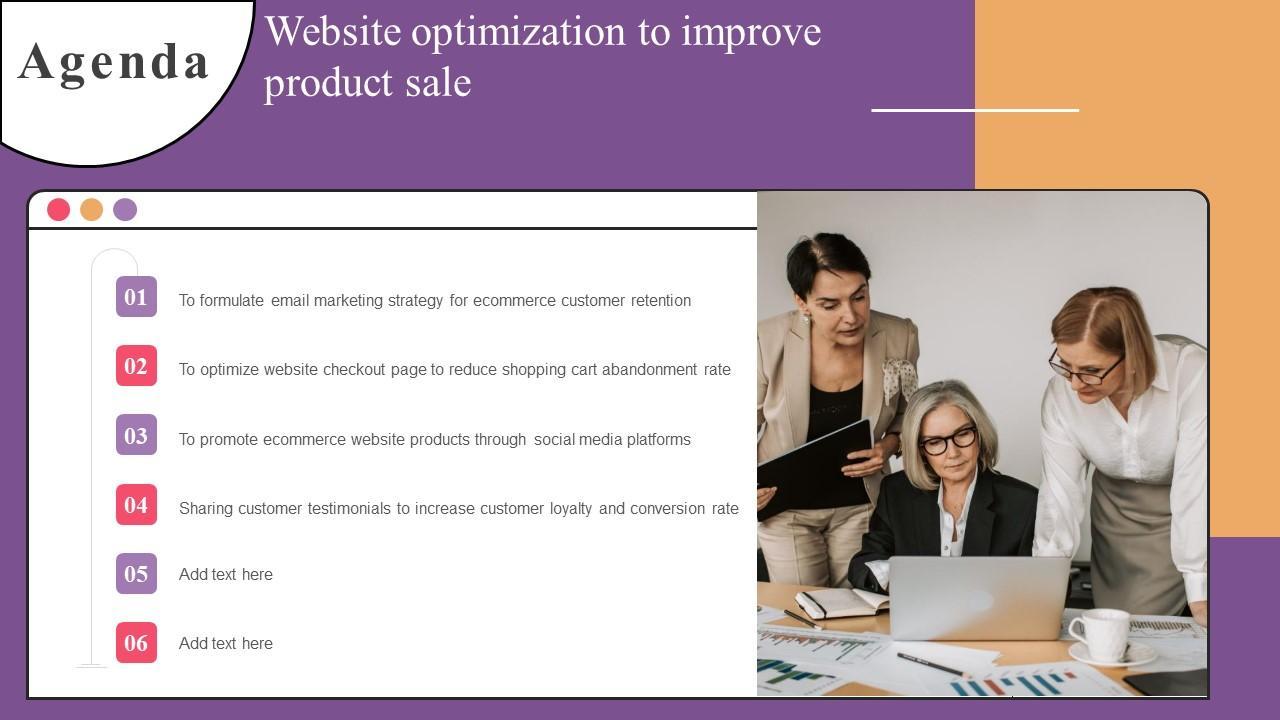 Agenda

Website optimization to improve product sale

01 To formulate email marketing strategy for ecommerce customer retention

02 To optimize website checkout page to reduce shopping cart abandonment rate

03 To promote ecommerce website products through social media platforms

04 Sharing customer testimonials to increase customer loyalty and conversion rate

05 Add text here

06 Add text here